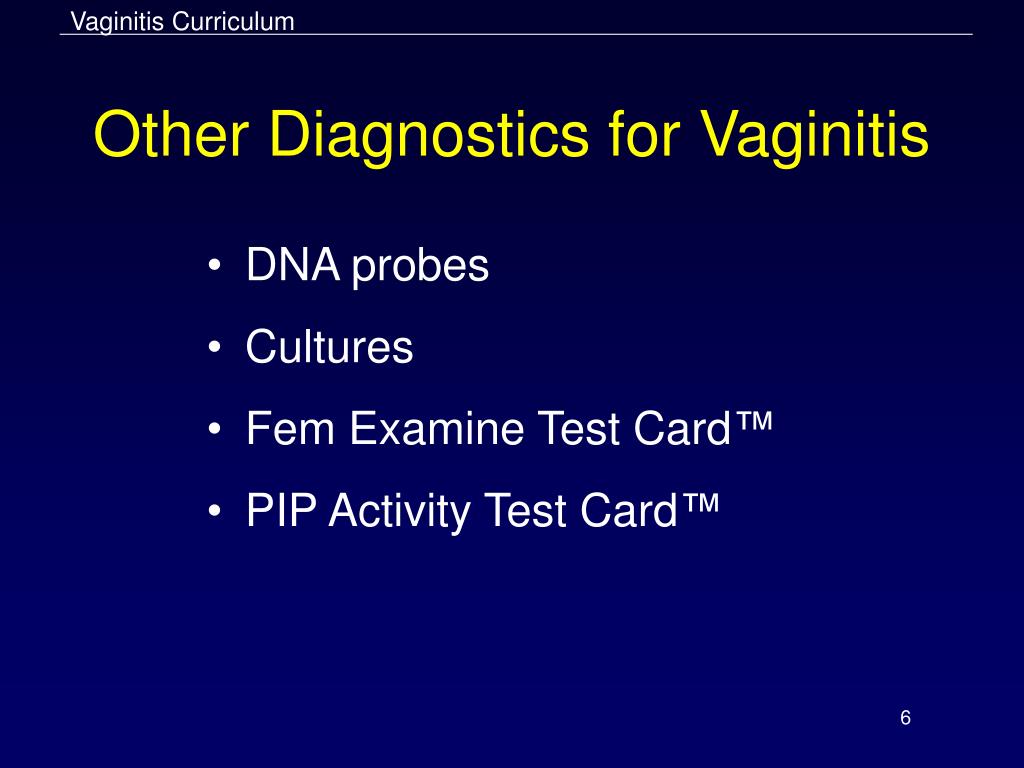 Vaginitis Curriculum

Other Diagnostics for Vaginitis

• DNA probes
• Cultures
• Fem Examine Test Card™
• PIP Activity Test Card™

6